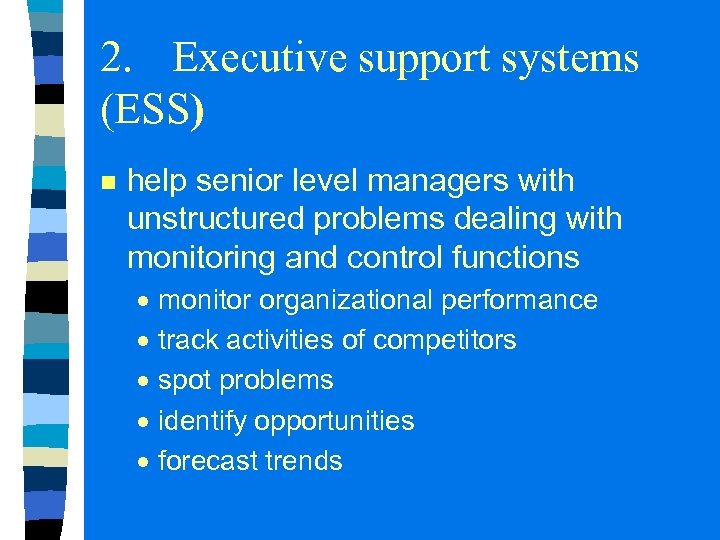 2. Executive support systems (ESS)

- help senior level managers with unstructured problems dealing with monitoring and control functions
  - monitor organizational performance
  - track activities of competitors
  - spot problems
  - identify opportunities
  - forecast trends